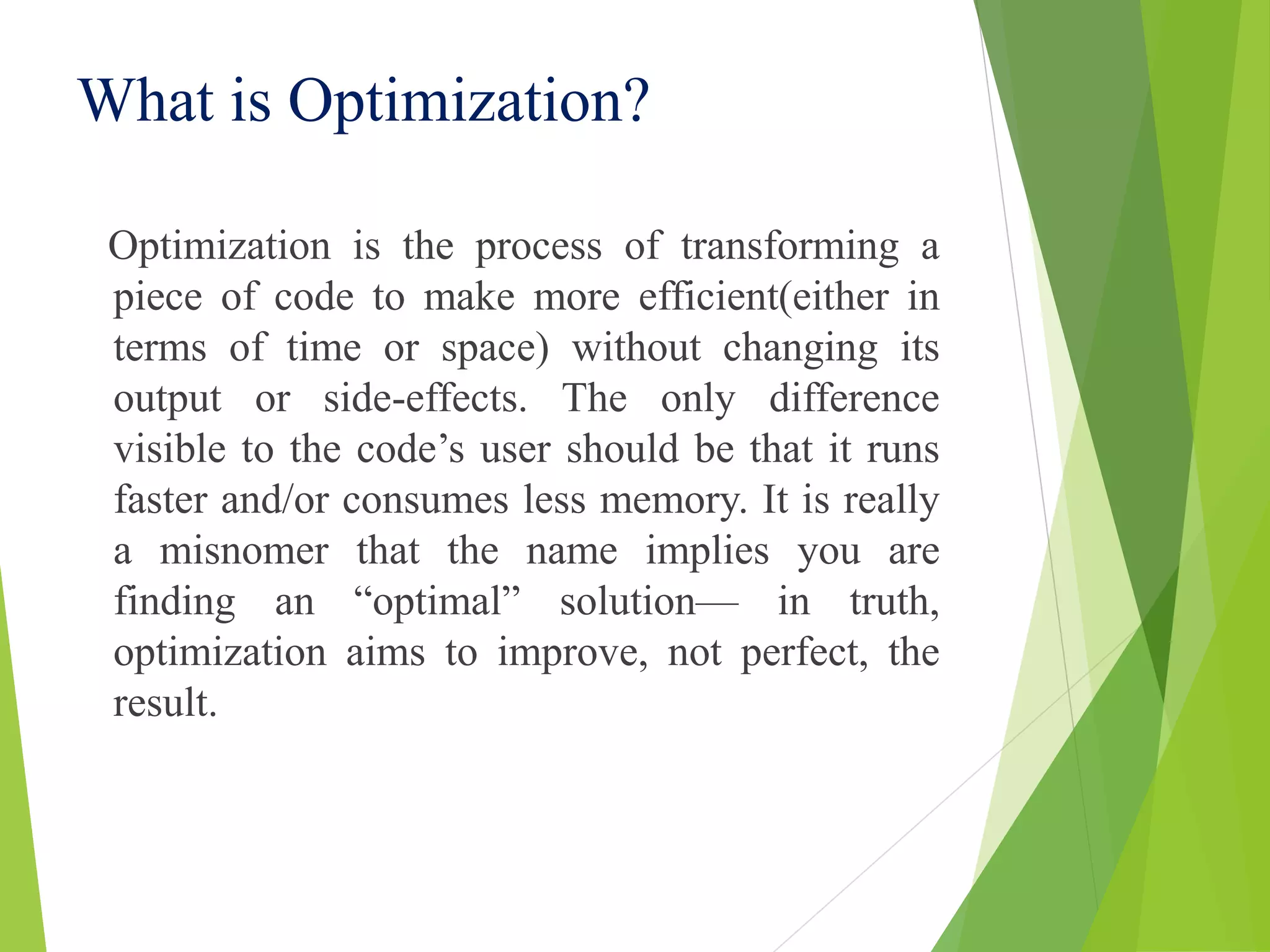 What is Optimization?

Optimization is the process of transforming a piece of code to make more efficient(either in terms of time or space) without changing its output or side-effects. The only difference visible to the code’s user should be that it runs faster and/or consumes less memory. It is really a misnomer that the name implies you are finding an “optimal” solution— in truth, optimization aims to improve, not perfect, the result.